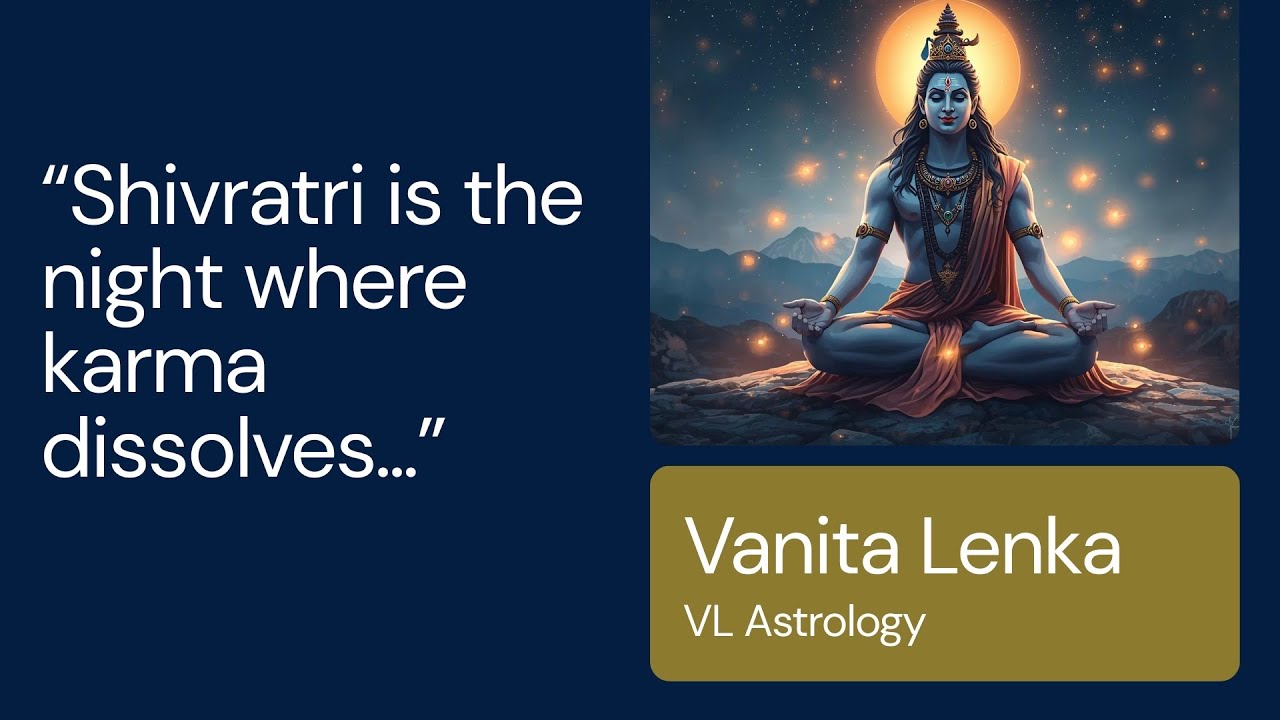 “Shivratri is the night where karma dissolves…”

Vanita Lenka
VL Astrology